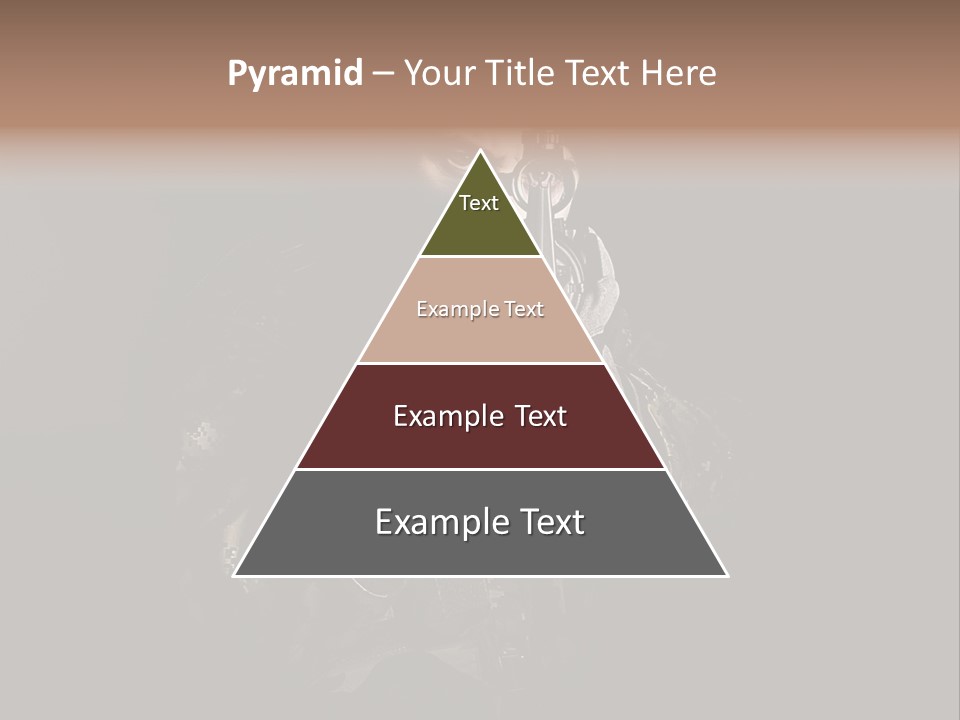 Pyramid – Your Title Text Here

Text

Example Text

Example Text

Example Text